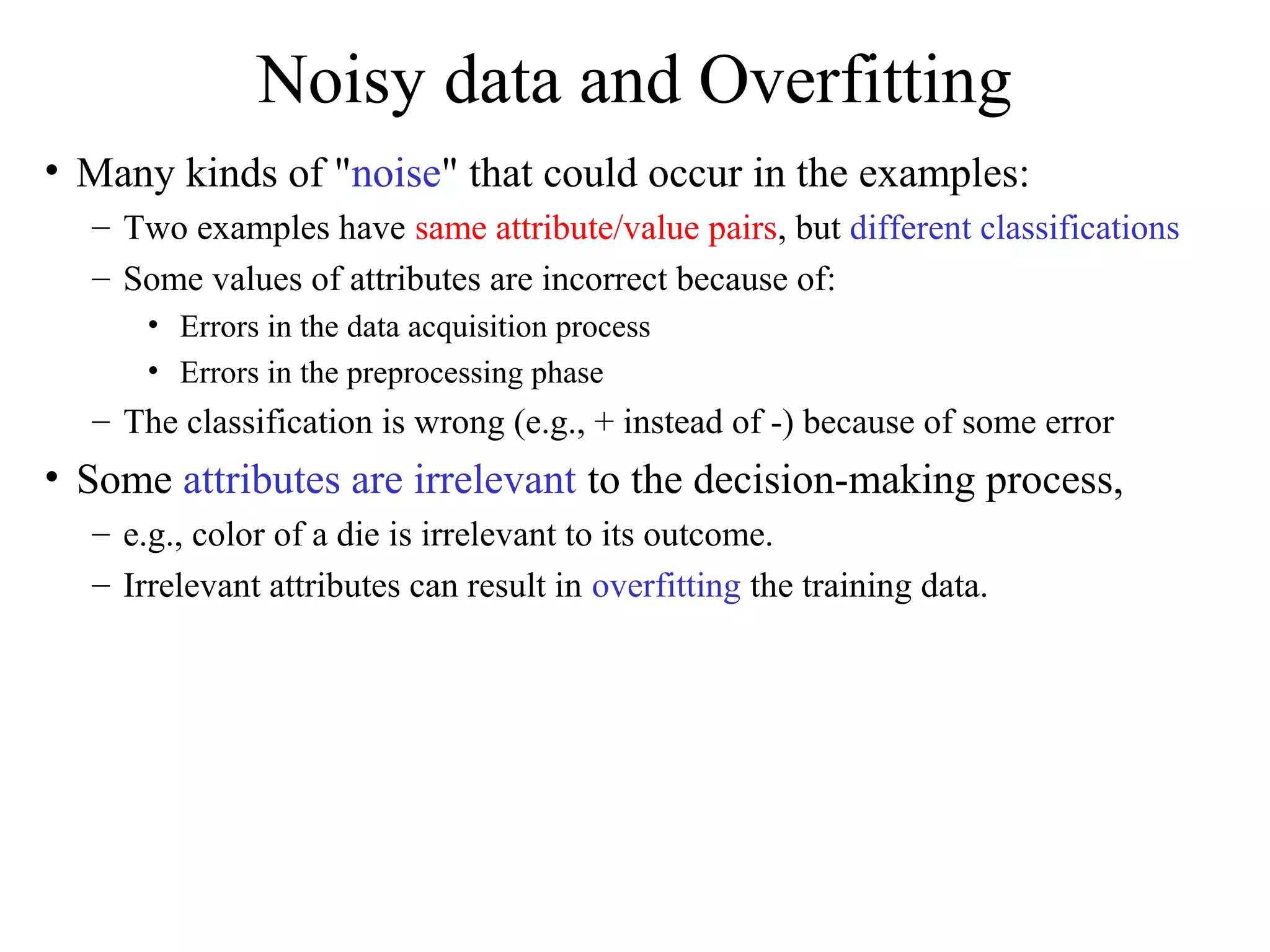 Noisy data and Overfitting

• Many kinds of "noise" that could occur in the examples:

– Two examples have same attribute/value pairs, but different classifications

– Some values of attributes are incorrect because of:

• Errors in the data acquisition process

• Errors in the preprocessing phase

– The classification is wrong (e.g., + instead of -) because of some error

• Some attributes are irrelevant to the decision-making process,

– e.g., color of a die is irrelevant to its outcome.

– Irrelevant attributes can result in overfitting the training data.